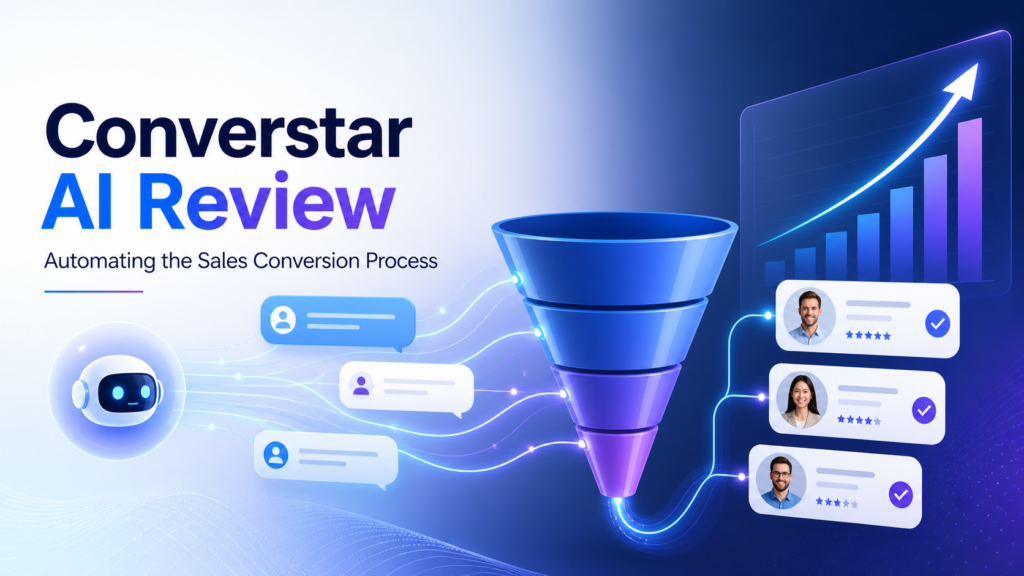 Converstar
AI Review

Automating the Sales Conversion Process